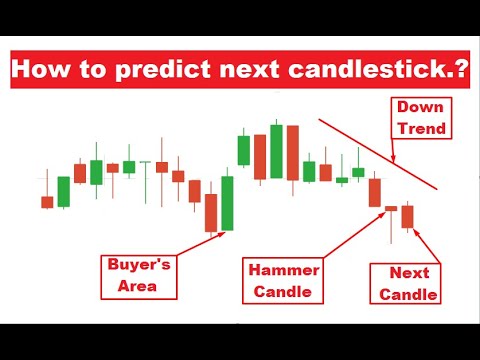 How to predict next candlestick.?

Down Trend

Buyer's Area

Hammer Candle

Next Candle